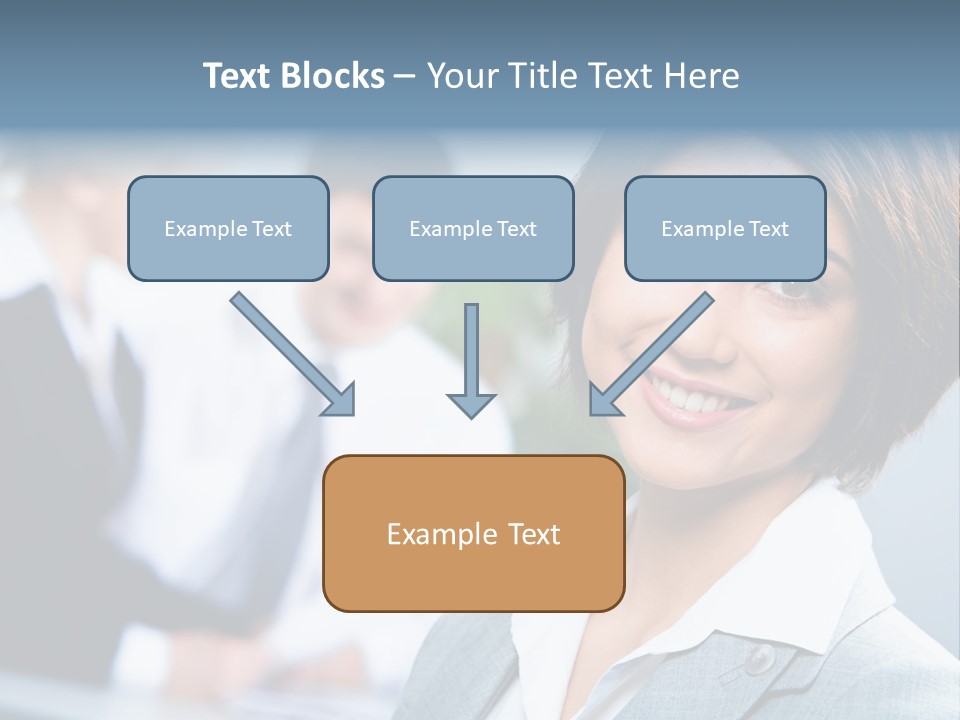 Text Blocks – Your Title Text Here

Example Text

Example Text

Example Text

Example Text